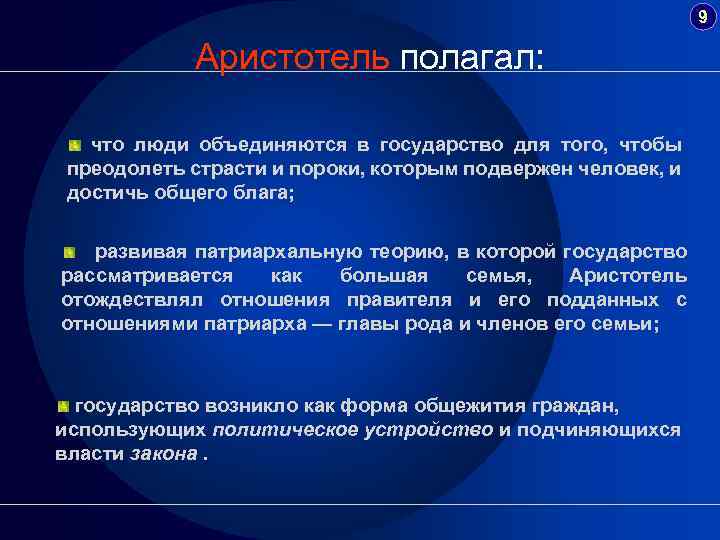 9

Аристотель полагал:

что люди объединяются в государство для того, чтобы преодолеть страсти и пороки, которым подвержен человек, и достичь общего блага;

развивая патриархальную теорию, в которой государство рассматривается как большая семья, Аристотель отождествлял отношения правителя и его подданных с отношениями патриарха — главы рода и членов его семьи;

государство возникло как форма общежития граждан, использующих политическое устройство и подчиняющихся власти закона .